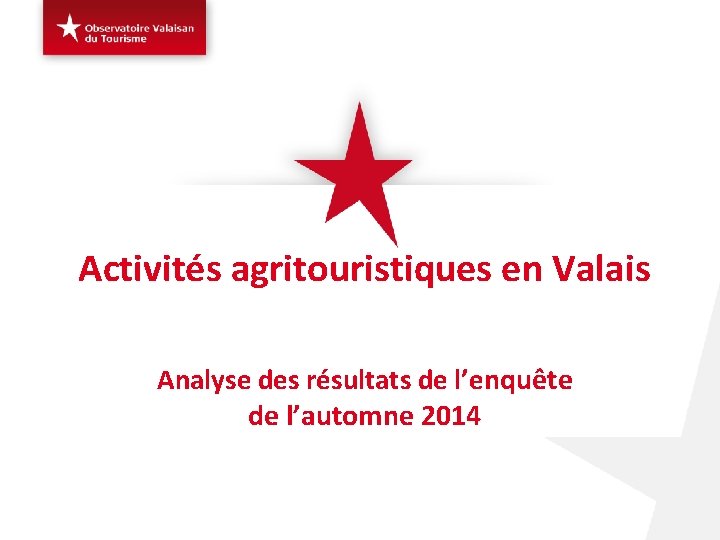 Observatoire Valaisan du Tourisme

Activités agritouristiques en Valais

Analyse des résultats de l’enquête de l’automne 2014